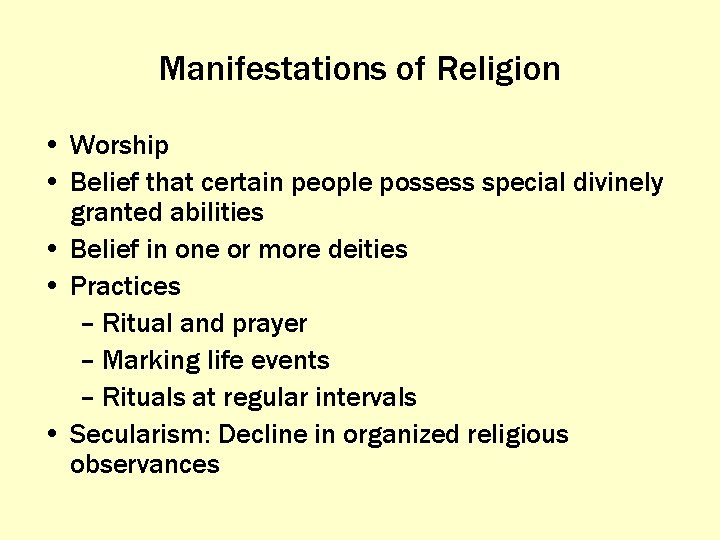 Manifestations of Religion

• Worship
• Belief that certain people possess special divinely granted abilities
• Belief in one or more deities
• Practices
– Ritual and prayer
– Marking life events
– Rituals at regular intervals
• Secularism: Decline in organized religious observances